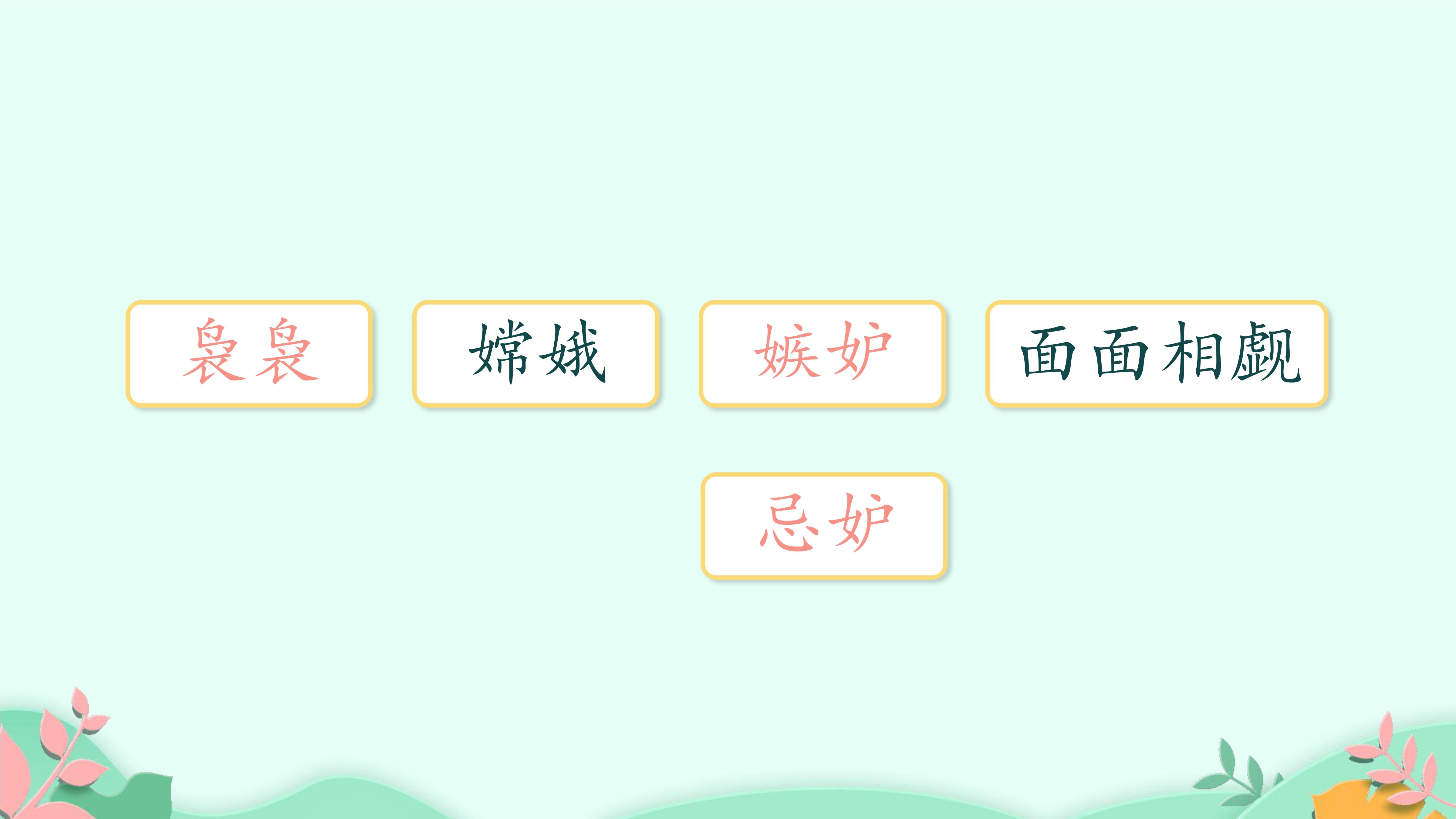 袅袅

嫦娥

嫉妒

面面相觑

忌妒